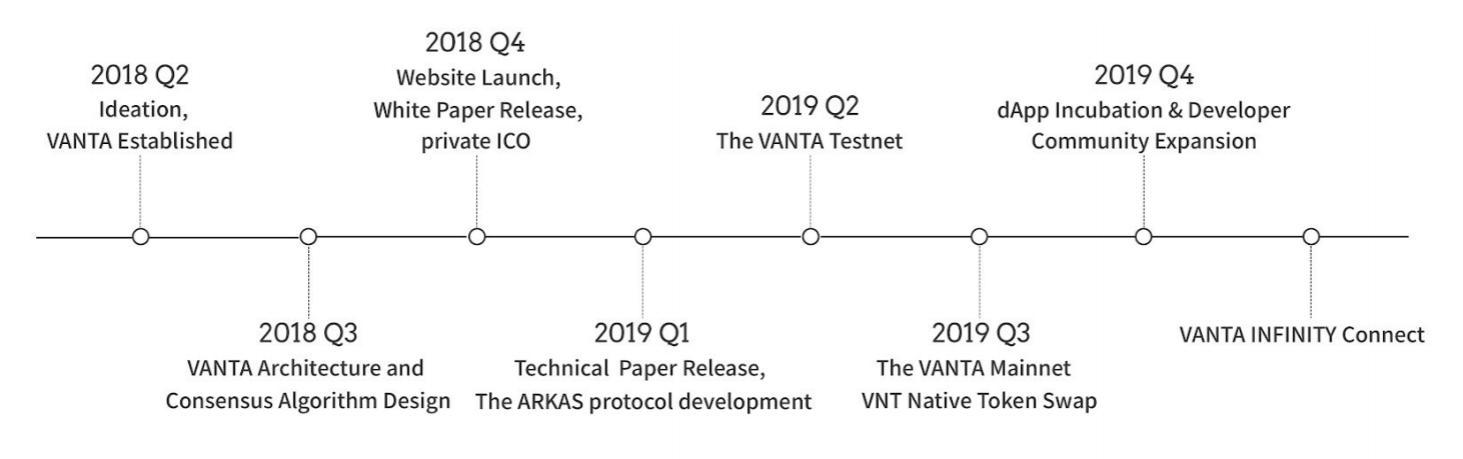 2018 Q2
Ideation,
VANTA Established

2018 Q3
VANTA Architecture and
Consensus Algorithm Design

2018 Q4
Website Launch,
White Paper Release,
private ICO

2019 Q1
Technical Paper Release,
The ARKAS protocol development

2019 Q2
The VANTA Testnet

2019 Q3
The VANTA Mainnet
VNT Native Token Swap

2019 Q4
dApp Incubation & Developer
Community Expansion

VANTA INFINITY Connect